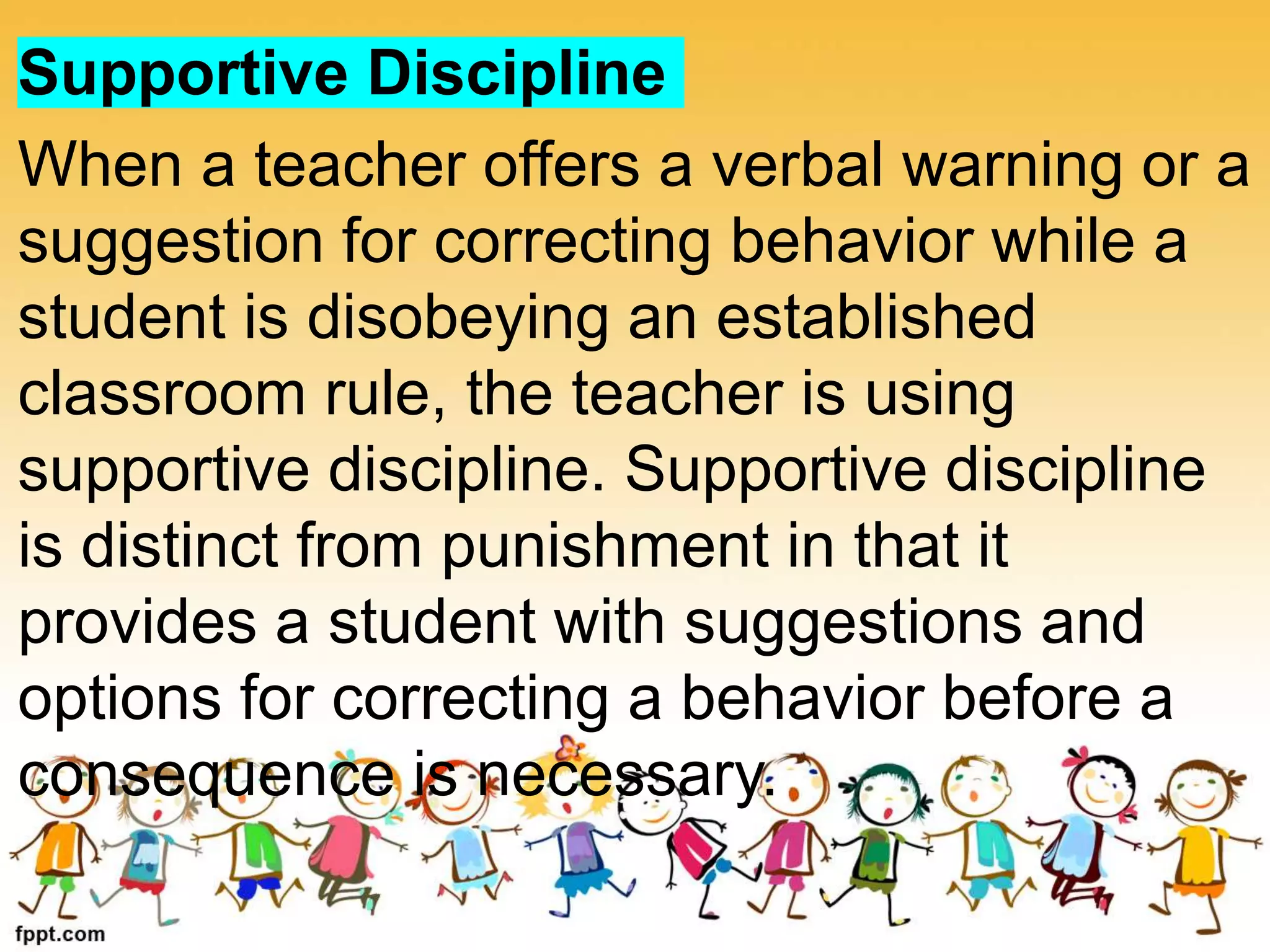 Supportive Discipline

When a teacher offers a verbal warning or a suggestion for correcting behavior while a student is disobeying an established classroom rule, the teacher is using supportive discipline. Supportive discipline is distinct from punishment in that it provides a student with suggestions and options for correcting a behavior before a consequence is necessary.

fppt.com